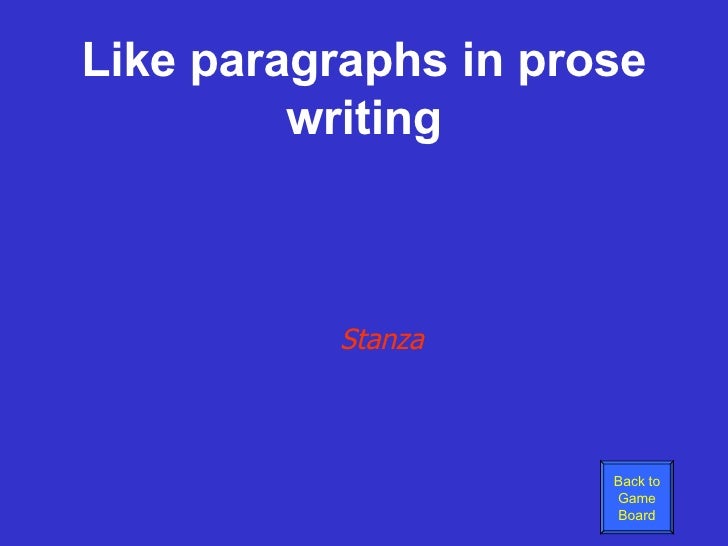 Like paragraphs in prose writing

Stanza

Back to Game Board